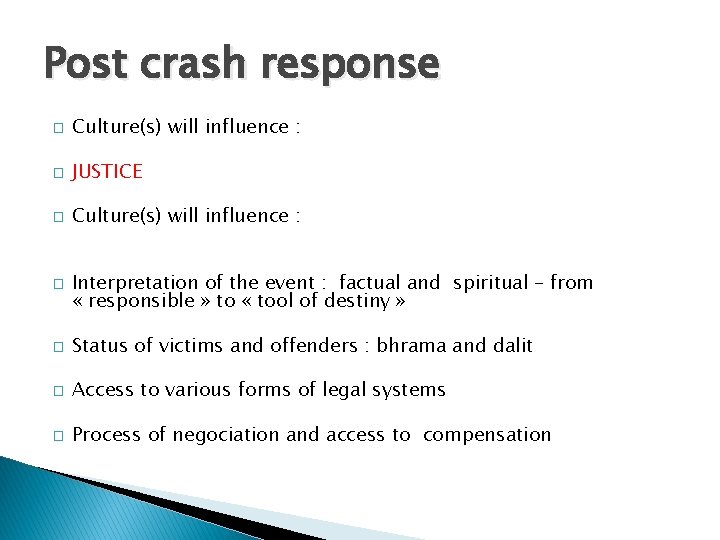 Post crash response

□ Culture(s) will influence :

□ JUSTICE

□ Culture(s) will influence :

□ Interpretation of the event : factual and spiritual – from « responsible » to « tool of destiny »

□ Status of victims and offenders : bhrama and dalit

□ Access to various forms of legal systems

□ Process of negociation and access to compensation